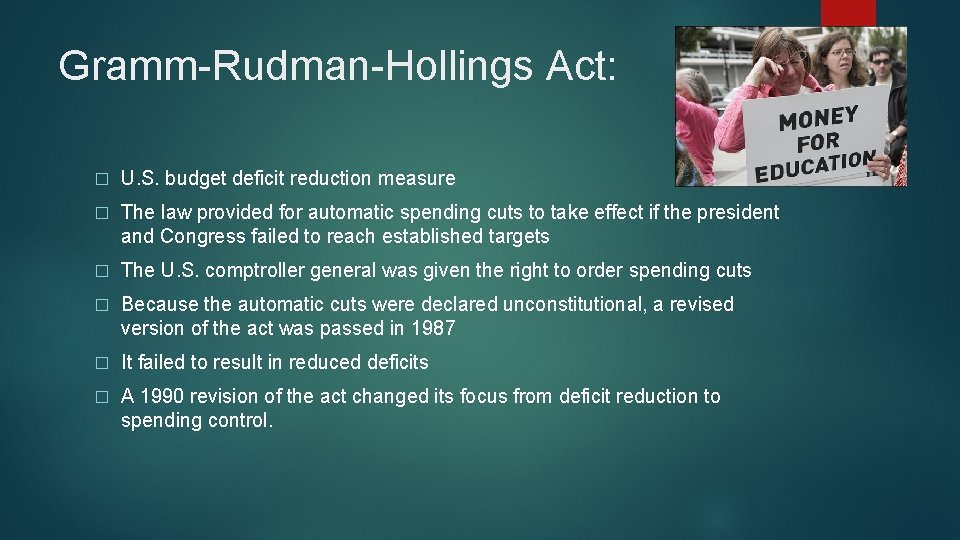 Gramm-Rudman-Hollings Act:

MONEY FOR EDUCATION

□ U.S. budget deficit reduction measure

□ The law provided for automatic spending cuts to take effect if the president and Congress failed to reach established targets

□ The U.S. comptroller general was given the right to order spending cuts

□ Because the automatic cuts were declared unconstitutional, a revised version of the act was passed in 1987

□ It failed to result in reduced deficits

□ A 1990 revision of the act changed its focus from deficit reduction to spending control.